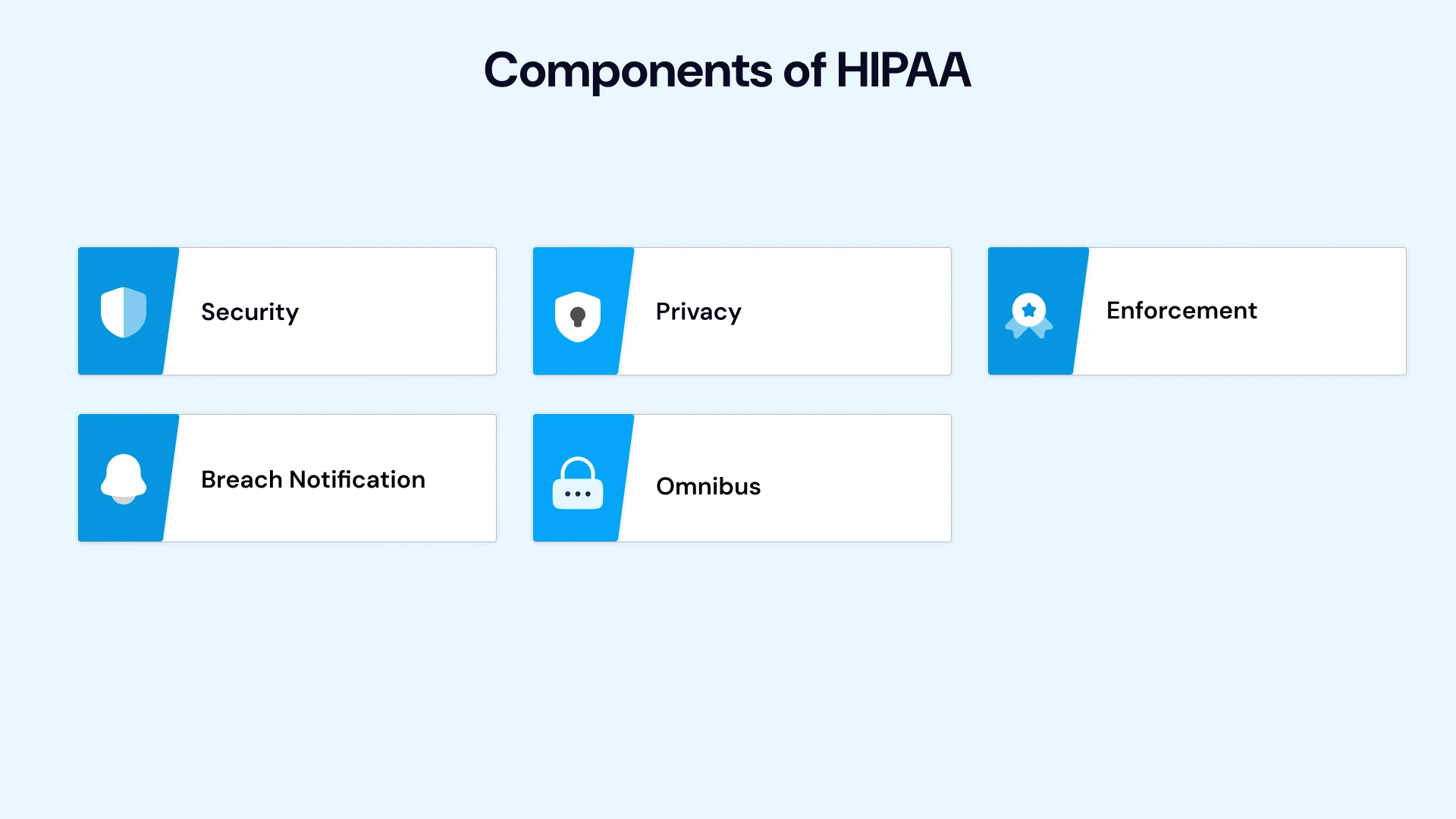 Components of HIPAA

Security

Privacy

Enforcement

Breach Notification

Omnibus